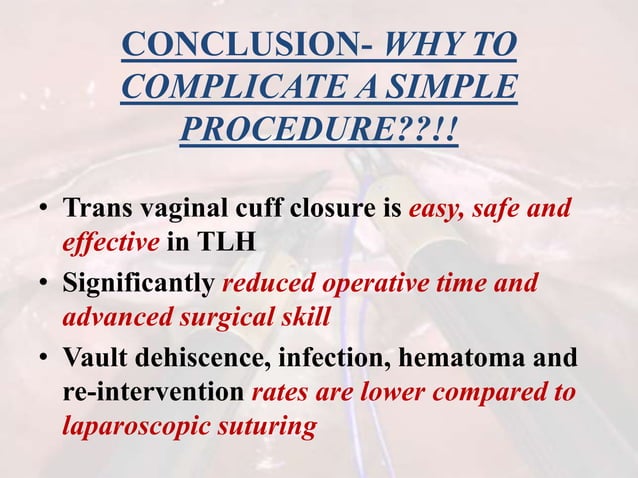 CONCLUSION- WHY TO COMPLICATE A SIMPLE PROCEDURE??!!

• Trans vaginal cuff closure is easy, safe and effective in TLH
• Significantly reduced operative time and advanced surgical skill
• Vault dehiscence, infection, hematoma and re-intervention rates are lower compared to laparoscopic suturing